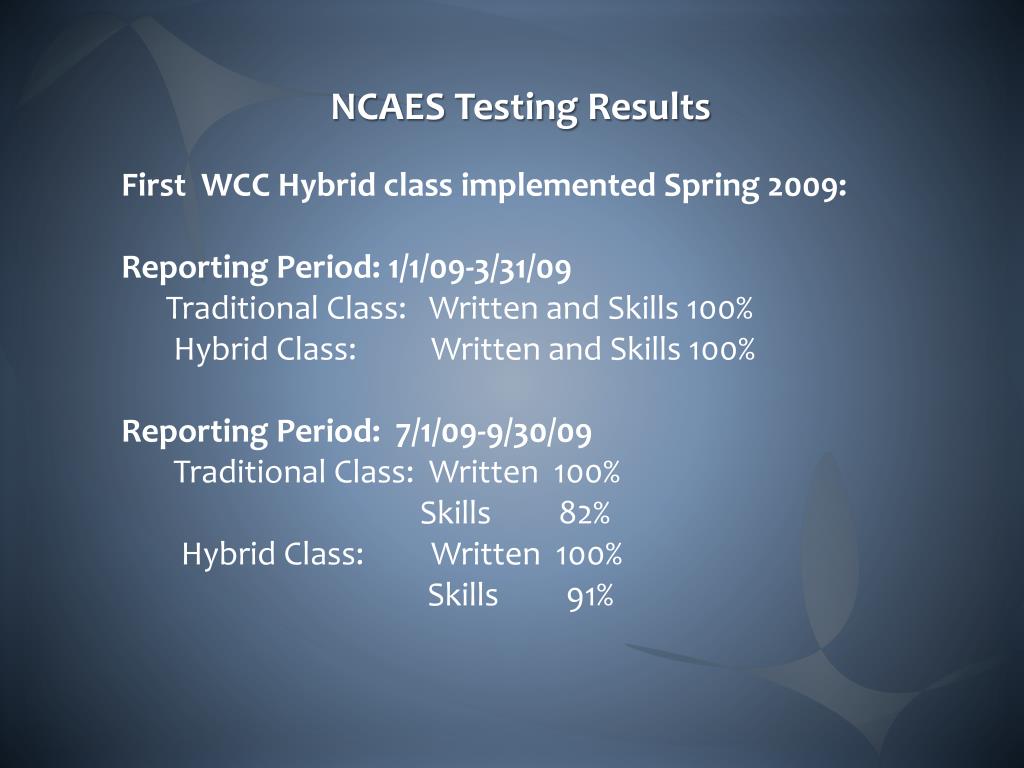 NCAES Testing Results

First WCC Hybrid class implemented Spring 2009:

Reporting Period: 1/1/09-3/31/09
Traditional Class: Written and Skills 100%
Hybrid Class: Written and Skills 100%

Reporting Period: 7/1/09-9/30/09
Traditional Class: Written 100%
Skills 82%
Hybrid Class: Written 100%
Skills 91%